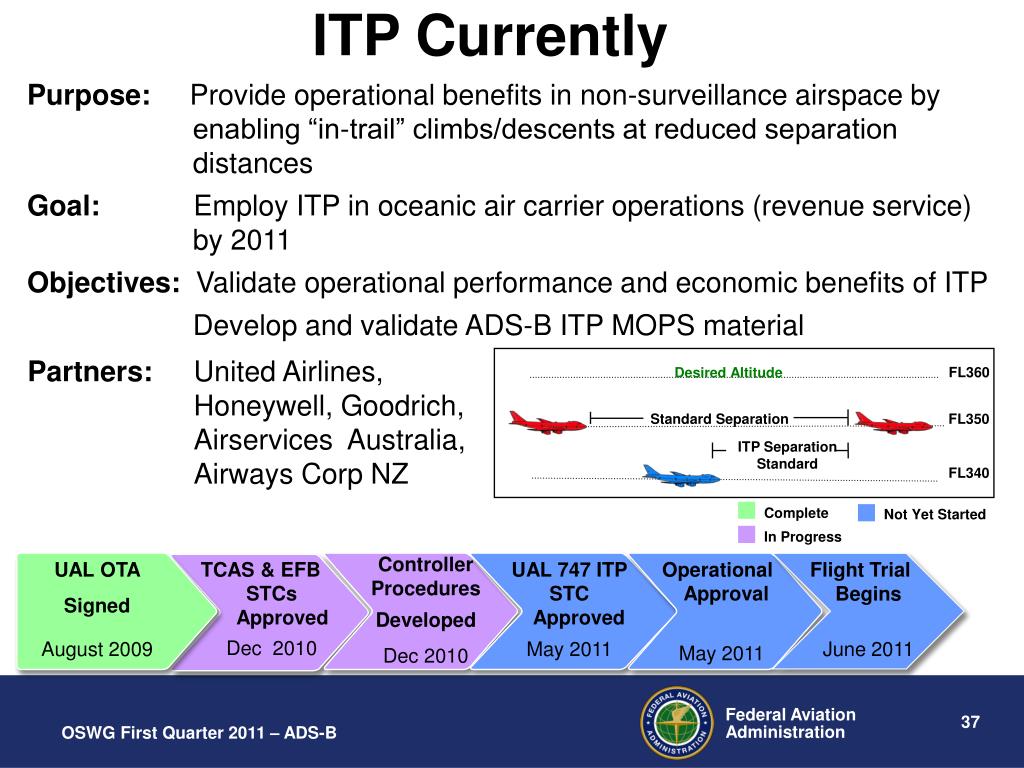 ITP Currently

Purpose: Provide operational benefits in non-surveillance airspace by enabling “in-trail” climbs/descents at reduced separation distances

Goal: Employ ITP in oceanic air carrier operations (revenue service) by 2011

Objectives: Validate operational performance and economic benefits of ITP

Develop and validate ADS-B ITP MOPS material

Partners: United Airlines, Honeywell, Goodrich, Airservices Australia, Airways Corp NZ

Desired Altitude FL360
Standard Separation FL350
ITP Separation Standard
FL340

Complete
Not Yet Started
In Progress

UAL OTA Signed August 2009

TCAS & EFB STCs Approved Dec 2010

Controller Procedures Developed Dec 2010

UAL 747 ITP STC Approved May 2011

Operational Approval May 2011

Flight Trial Begins June 2011

OSWG First Quarter 2011 – ADS-B

FEDERAL AVIATION ADMINISTRATION

Federal Aviation Administration

37